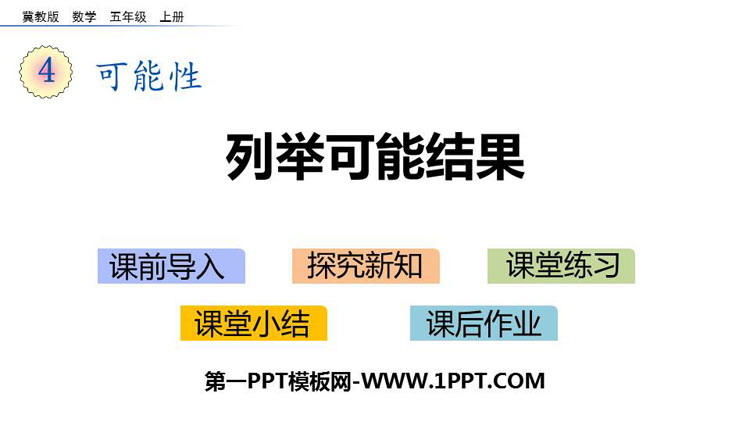 冀教版 数学 五年级 上册

4 可能性

列举可能结果

课前导入 探究新知 课堂练习

课堂小结 课后作业

第一PPT模板网-WWW.1PPT.COM